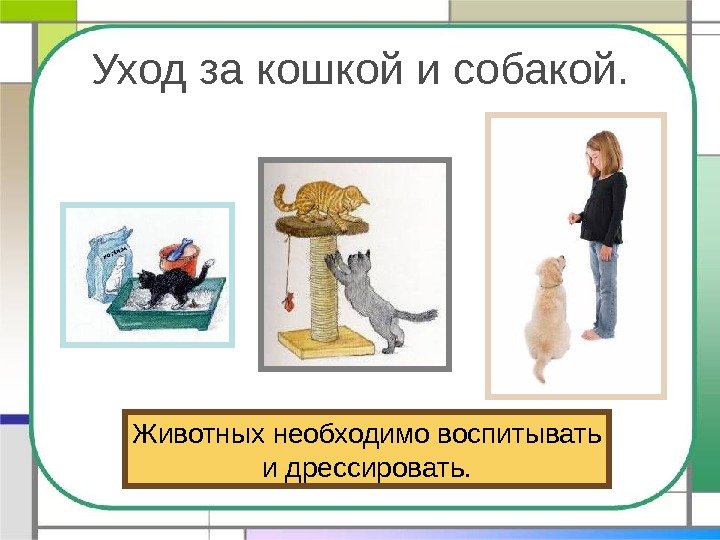 Уход за кошкой и собакой.

Животных необходимо воспитывать и дрессировать.